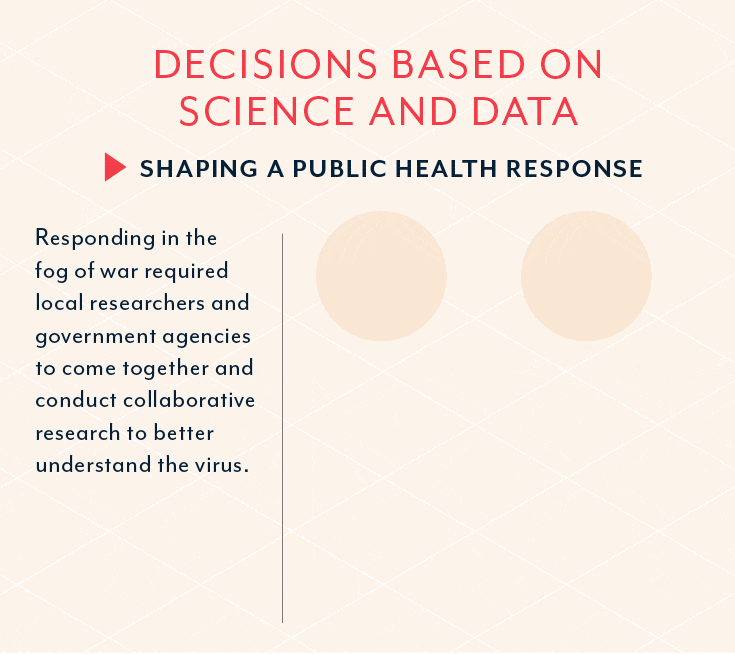 DECISIONS BASED ON SCIENCE AND DATA

SHAPING A PUBLIC HEALTH RESPONSE

Responding in the fog of war required local researchers and government agencies to come together and conduct collaborative research to better understand the virus.